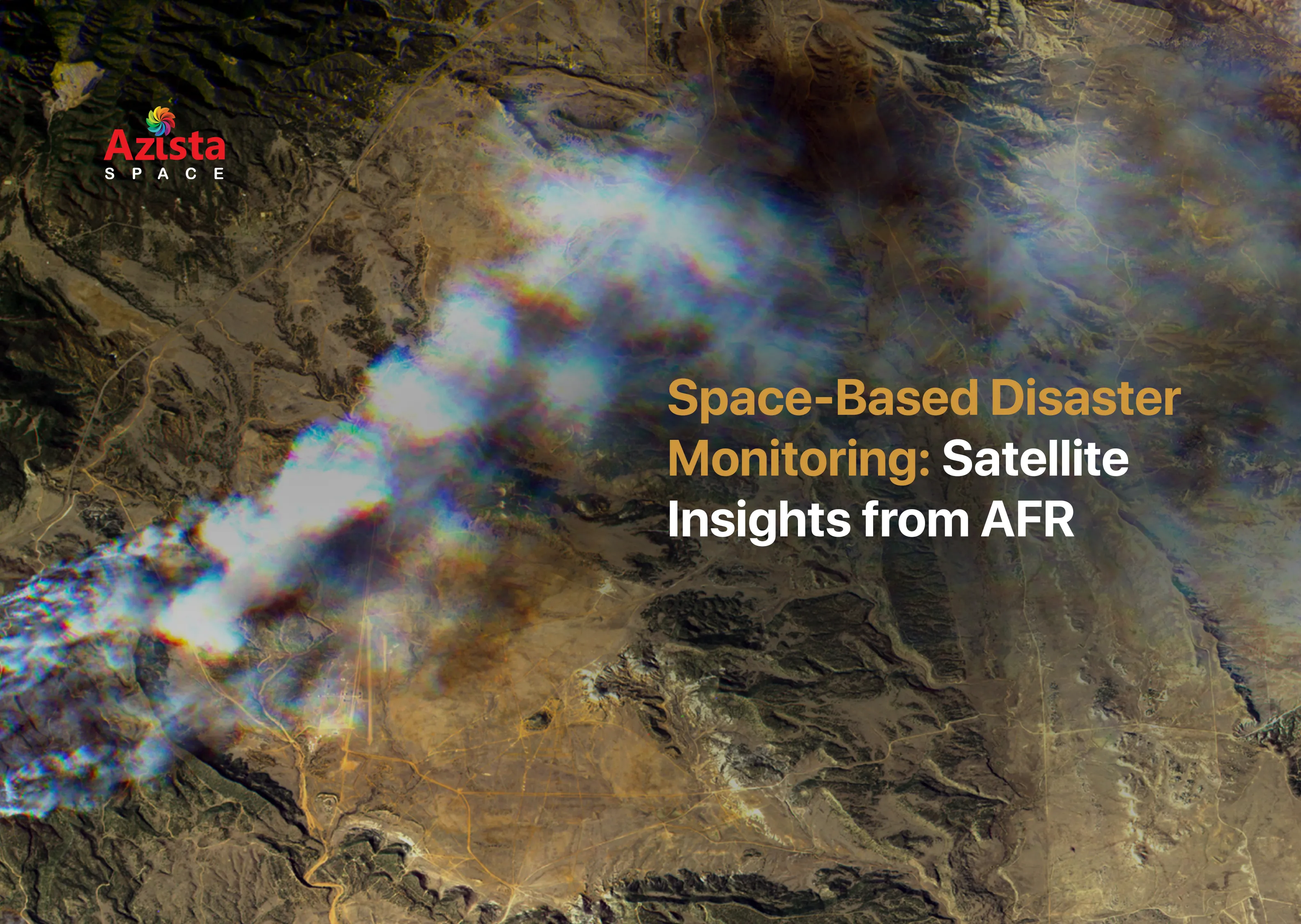 Azista
SPACE

Space-Based Disaster Monitoring: Satellite Insights from AFR